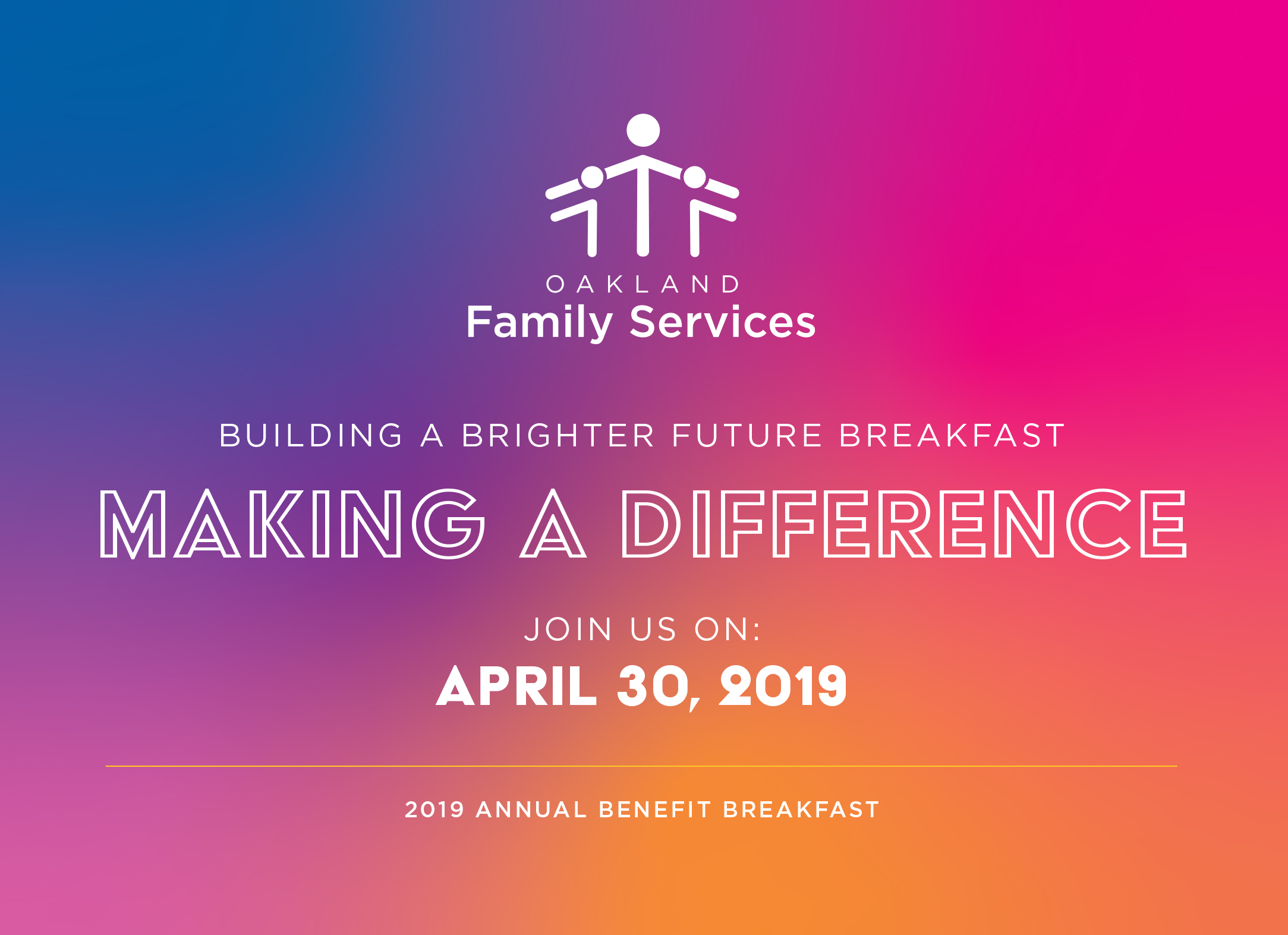 OAKLAND
Family Services

BUILDING A BRIGHTER FUTURE BREAKFAST

MAKING A DIFFERENCE

JOIN US ON:

APRIL 30, 2019

2019 ANNUAL BENEFIT BREAKFAST